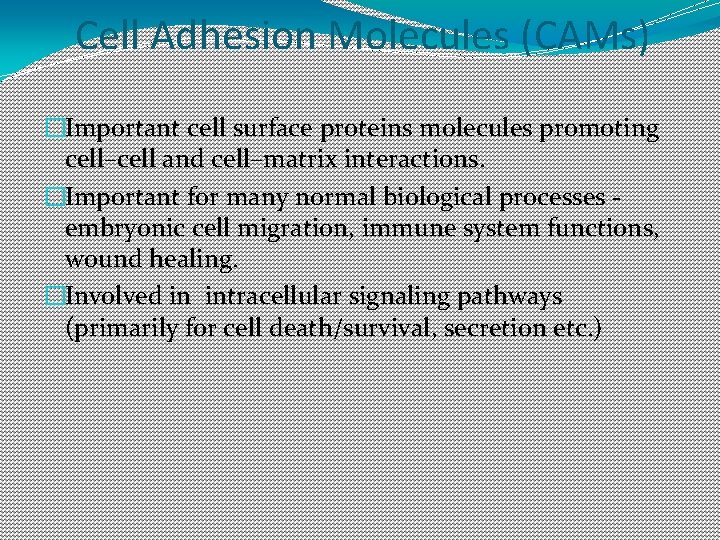 Cell Adhesion Molecules (CAMs)

Important cell surface proteins molecules promoting cell–cell and cell–matrix interactions.

Important for many normal biological processes - embryonic cell migration, immune system functions, wound healing.

Involved in  intracellular signaling pathways (primarily for cell death/survival, secretion etc.)